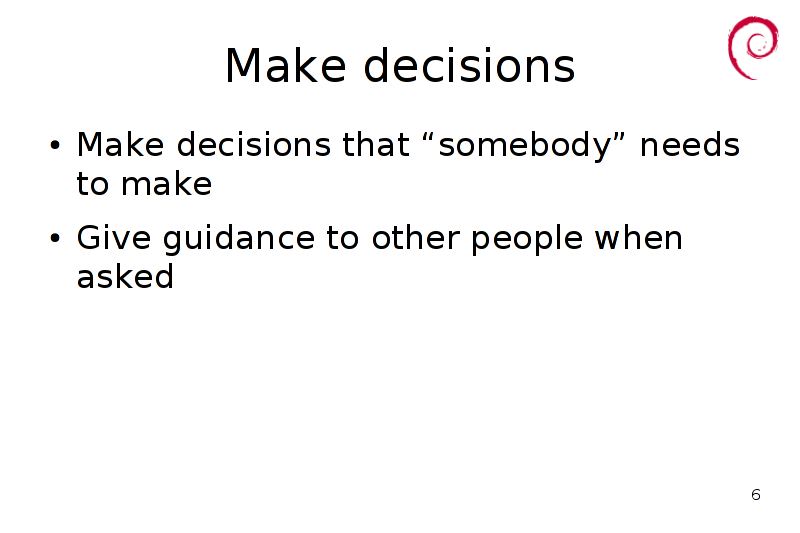 Make decisions

• Make decisions that “somebody” needs to make

• Give guidance to other people when asked

6